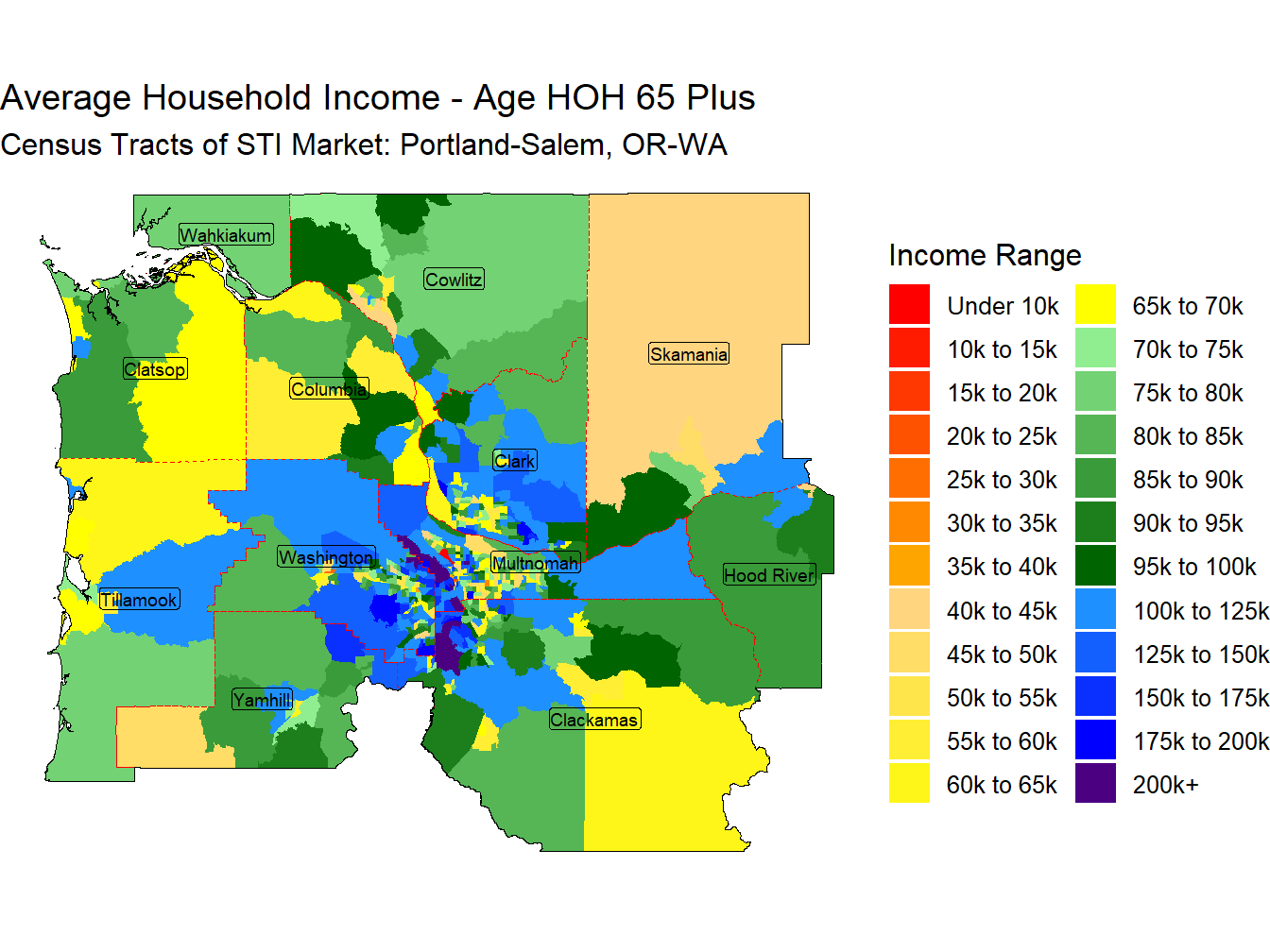 Average Household Income - Age HOH 65 Plus
Census Tracts of STI Market: Portland-Salem, OR-WA

Wahkiakum
Cowlitz
Clatsop
Columbia
Skamania
Clark
Washington
Multnomah
Hood River
Tillamook
Yamhill
Clackamas

Income Range
Under 10k
10k to 15k
15k to 20k
20k to 25k
25k to 30k
30k to 35k
35k to 40k
40k to 45k
45k to 50k
50k to 55k
55k to 60k
60k to 65k
65k to 70k
70k to 75k
75k to 80k
80k to 85k
85k to 90k
90k to 95k
95k to 100k
100k to 125k
125k to 150k
150k to 175k
175k to 200k
200k+